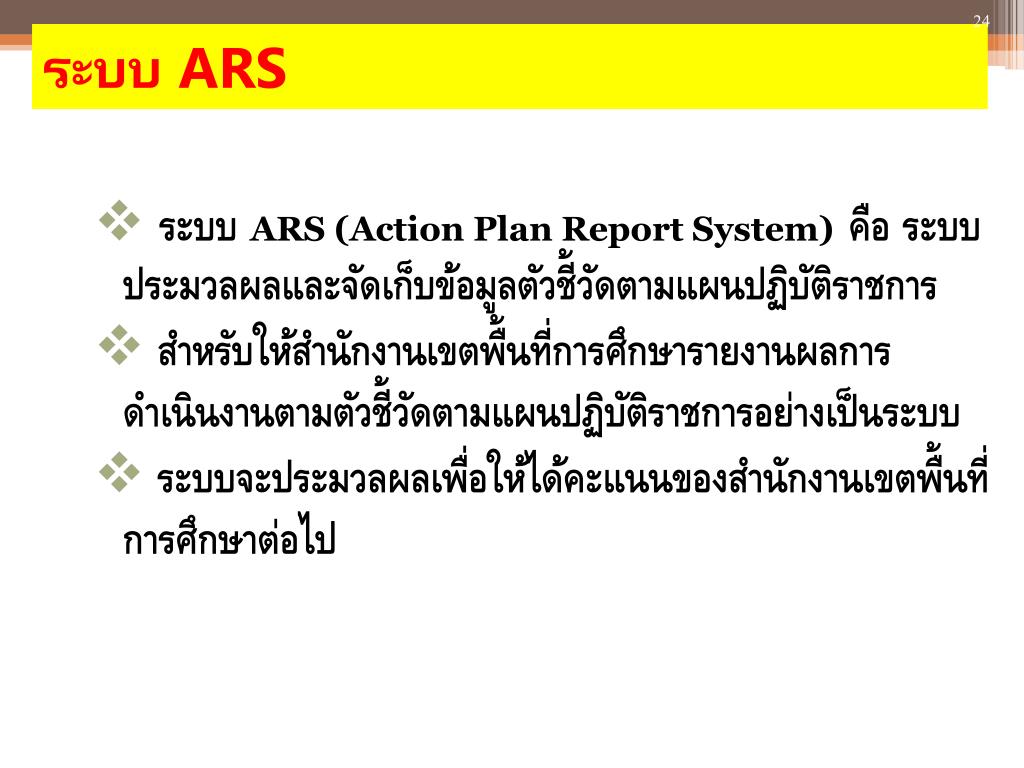 24

ระบบ ARS

❖ ระบบ ARS (Action Plan Report System) คือ ระบบประมวลผลและจัดเก็บข้อมูลตัวชี้วัดตามแผนปฏิบัติราชการ

❖ สำหรับให้สำนักงานเขตพื้นที่การศึกษารายงานผลการดำเนินงานตามตัวชี้วัดตามแผนปฏิบัติราชการอย่างเป็นระบบ

❖ ระบบจะประมวลผลเพื่อให้ได้คะแนนของสำนักงานเขตพื้นที่การศึกษาต่อไป